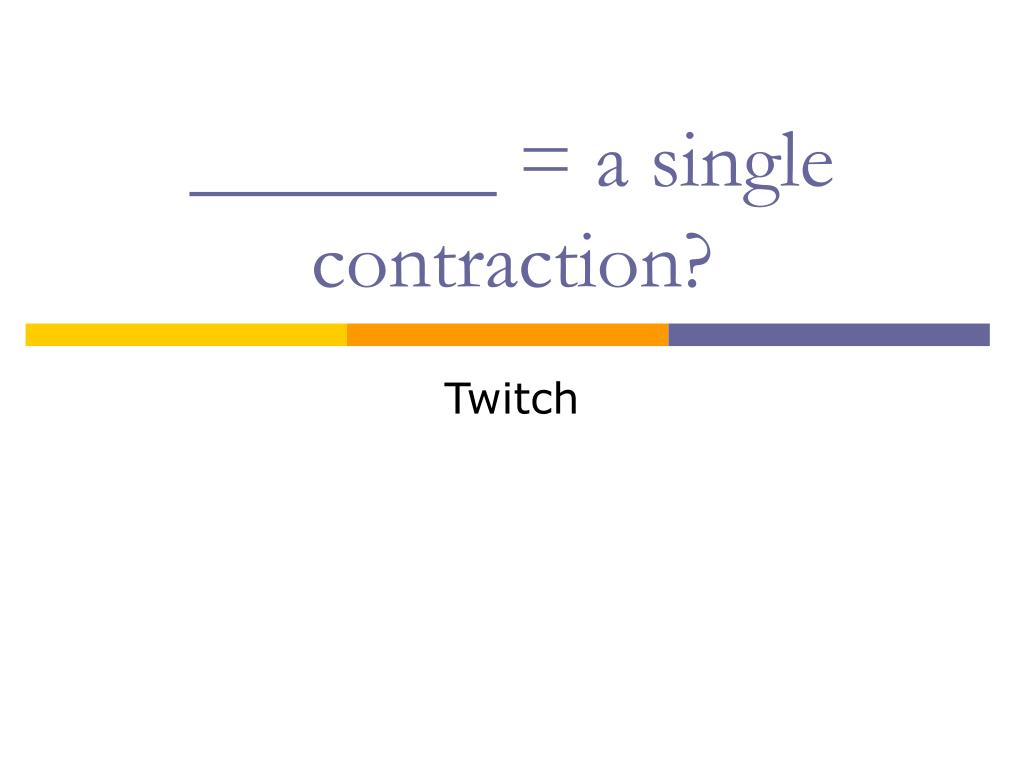 ________ = a single contraction?

Twitch